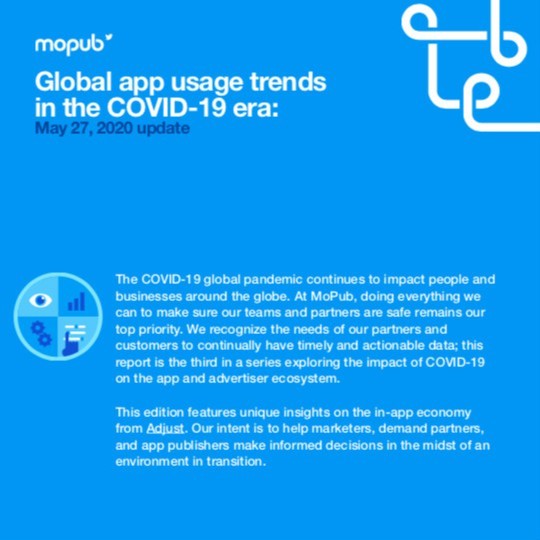 mopub

Global app usage trends in the COVID-19 era:
May 27, 2020 update

The COVID-19 global pandemic continues to impact people and businesses around the globe. At MoPub, doing everything we can to make sure our teams and partners are safe remains our top priority. We recognize the needs of our partners and customers to continually have timely and actionable data; this report is the third in a series exploring the impact of COVID-19 on the app and advertiser ecosystem.

This edition features unique insights on the in-app economy from Adjust. Our intent is to help marketers, demand partners, and app publishers make informed decisions in the midst of an environment in transition.